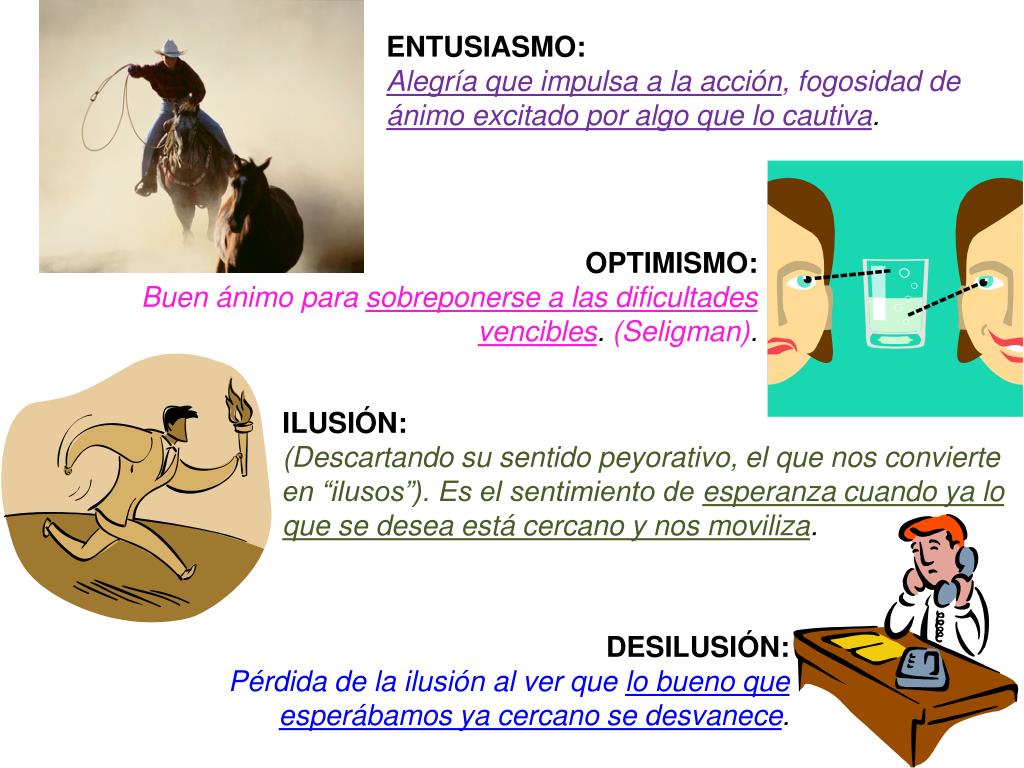 ENTUSIASMO:
Alegría que impulsa a la acción, fogosidad de ánimo excitado por algo que lo cautiva.

OPTIMISMO:
Buen ánimo para sobreponerse a las dificultades vencibles. (Seligman).

ILUSIÓN:
(Descartando su sentido peyorativo, el que nos convierte en “ilusos”). Es el sentimiento de esperanza cuando ya lo que se desea está cercano y nos moviliza.

DESILUSIÓN:
Pérdida de la ilusión al ver que lo bueno que esperábamos ya cercano se desvanece.